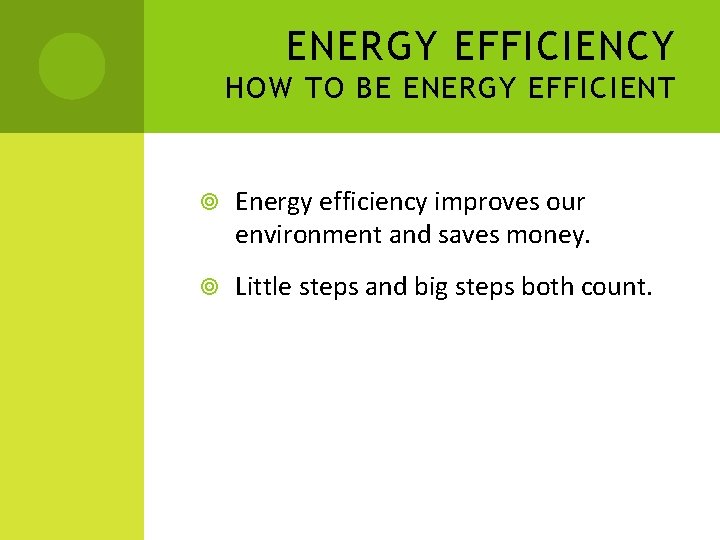 ENERGY EFFICIENCY
HOW TO BE ENERGY EFFICIENT

Energy efficiency improves our environment and saves money.

Little steps and big steps both count.